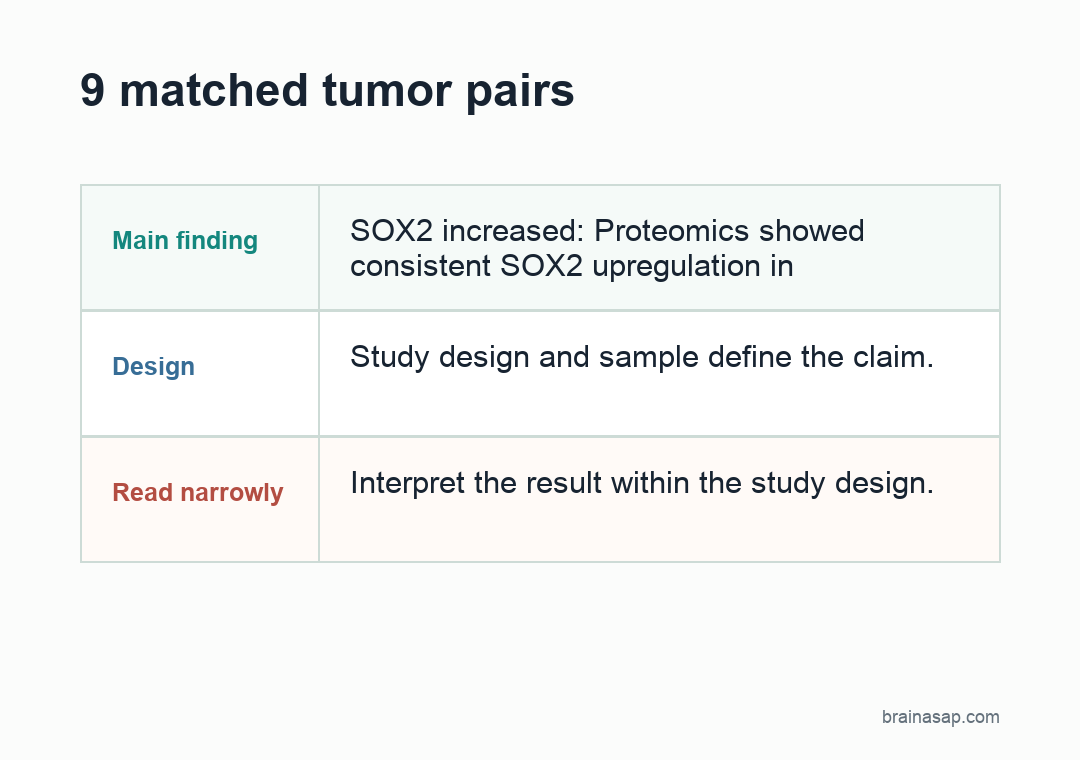 9 matched tumor pairs

| Main finding | SOX2 increased: Proteomics showed consistent SOX2 upregulation in |
|---|---|
| Design | Study design and sample define the claim. |
| Read narrowly | Interpret the result within the study design. |

brainasap.com